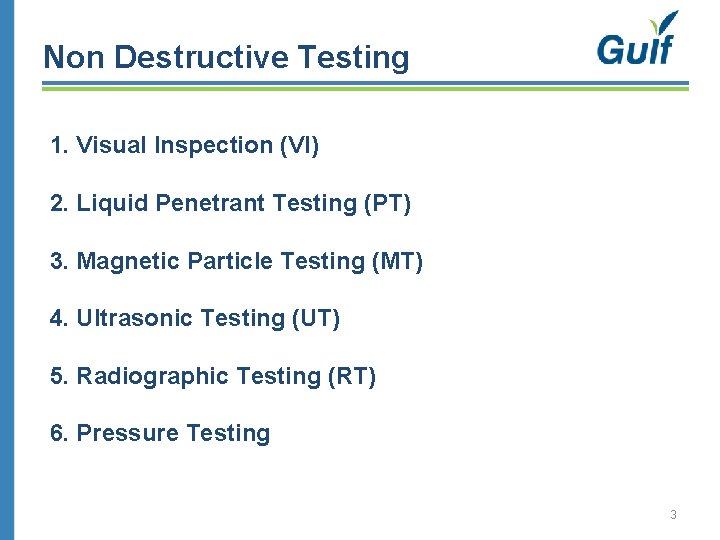 Non Destructive Testing

Gulf

1. Visual Inspection (VI)

2. Liquid Penetrant Testing (PT)

3. Magnetic Particle Testing (MT)

4. Ultrasonic Testing (UT)

5. Radiographic Testing (RT)

6. Pressure Testing

3